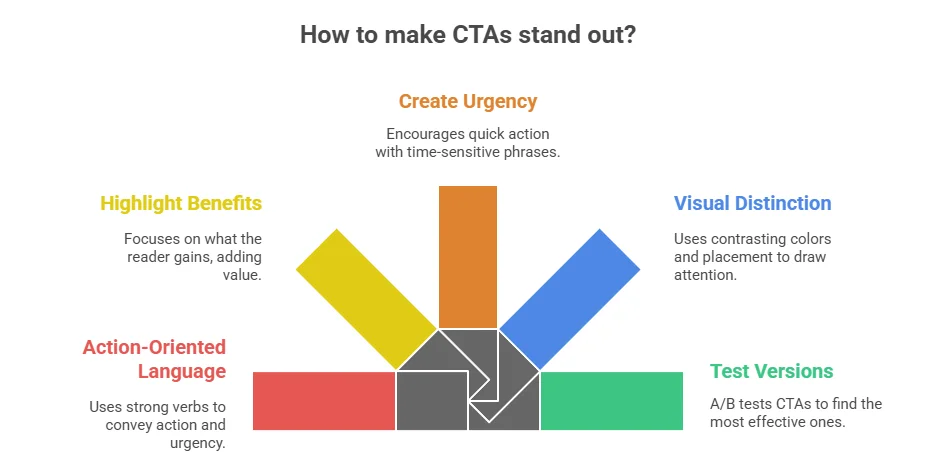 How to make CTAs stand out?

Create Urgency

Encourages quick action with time-sensitive phrases.

Highlight Benefits

Focuses on what the reader gains, adding value.

Visual Distinction

Uses contrasting colors and placement to draw attention.

Action-Oriented Language

Uses strong verbs to convey action and urgency.

Test Versions

A/B tests CTAs to find the most effective ones.